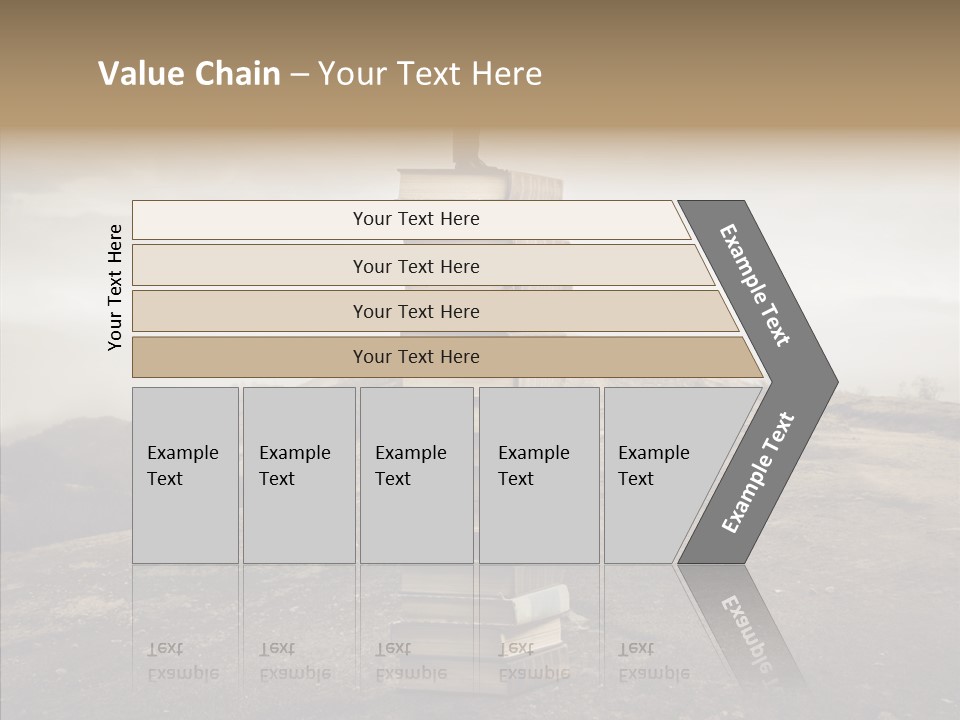 Value Chain – Your Text Here

Your Text Here

Your Text Here

Your Text Here

Your Text Here

Your Text Here

Example Text

Example Text

Example Text

Example Text

Example Text

Example Text

Example Text